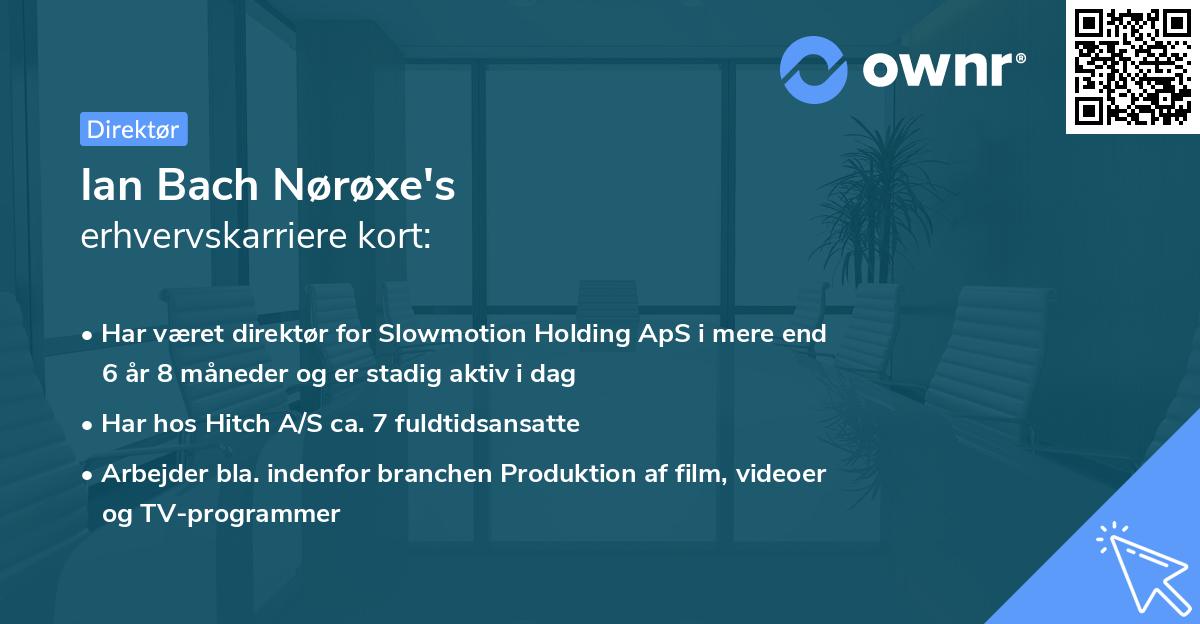 ownr®

Direktør

Ian Bach Nørøxe's erhvervskarriere kort:

• Har været direktør for Slowmotion Holding ApS i mere end 6 år 8 måneder og er stadig aktiv i dag

• Har hos Hitch A/S ca. 7 fuldtidsansatte

• Arbejder bla. indenfor branchen Produktion af film, videoer og TV-programmer